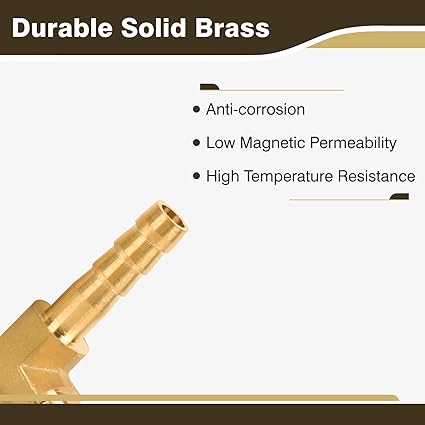 Durable Solid Brass

• Anti-corrosion

• Low Magnetic Permeability

• High Temperature Resistance